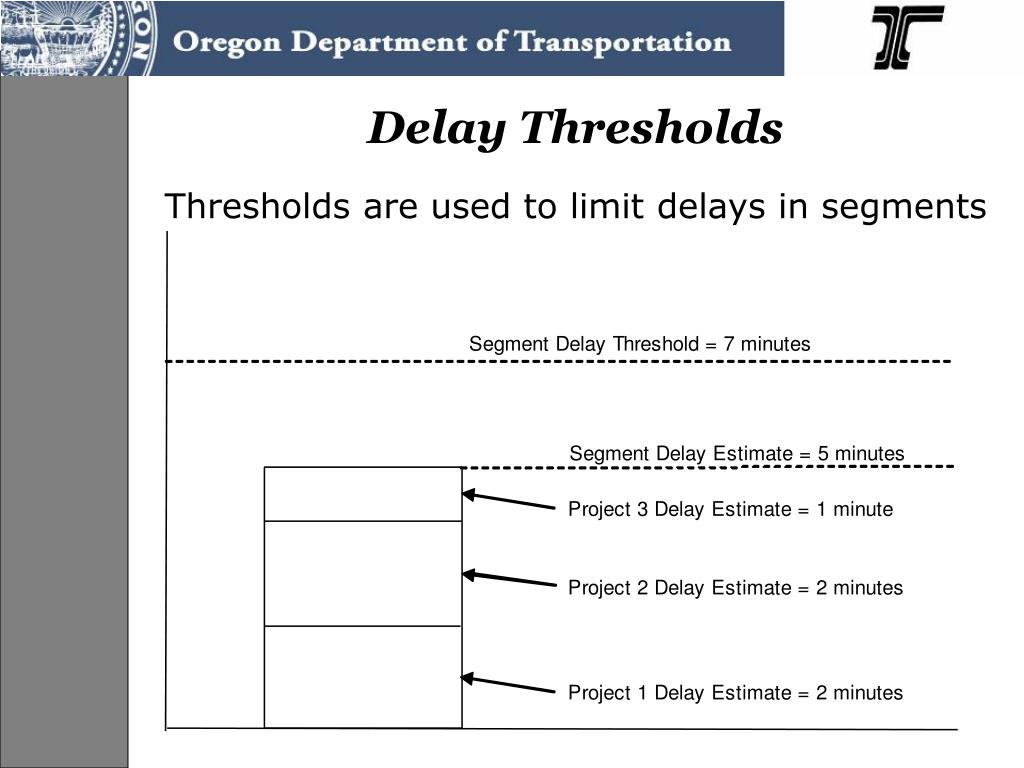 Oregon Department of Transportation

Delay Thresholds

Thresholds are used to limit delays in segments

Segment Delay Threshold = 7 minutes

Segment Delay Estimate = 5 minutes

Project 3 Delay Estimate = 1 minute

Project 2 Delay Estimate = 2 minutes

Project 1 Delay Estimate = 2 minutes